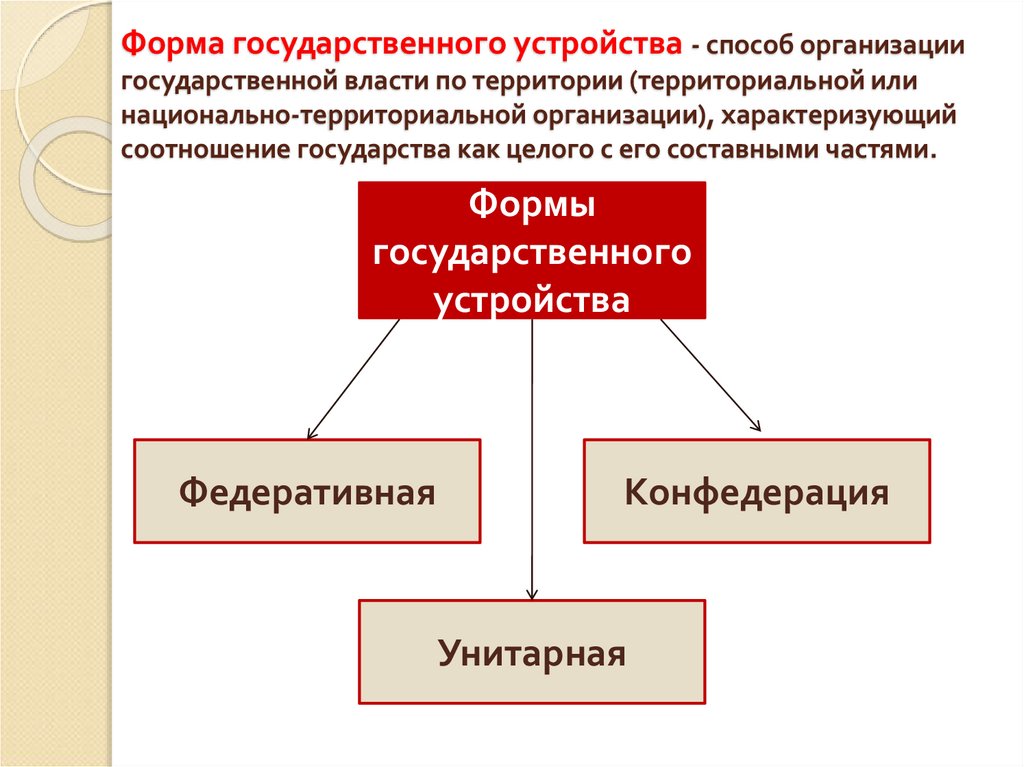 Форма государственного устройства - способ организации государственной власти по территории (территориальной или национально-территориальной организации), характеризующий соотношение государства как целого с его составными частями.

Формы государственного устройства

Федеративная

Конфедерация

Унитарная